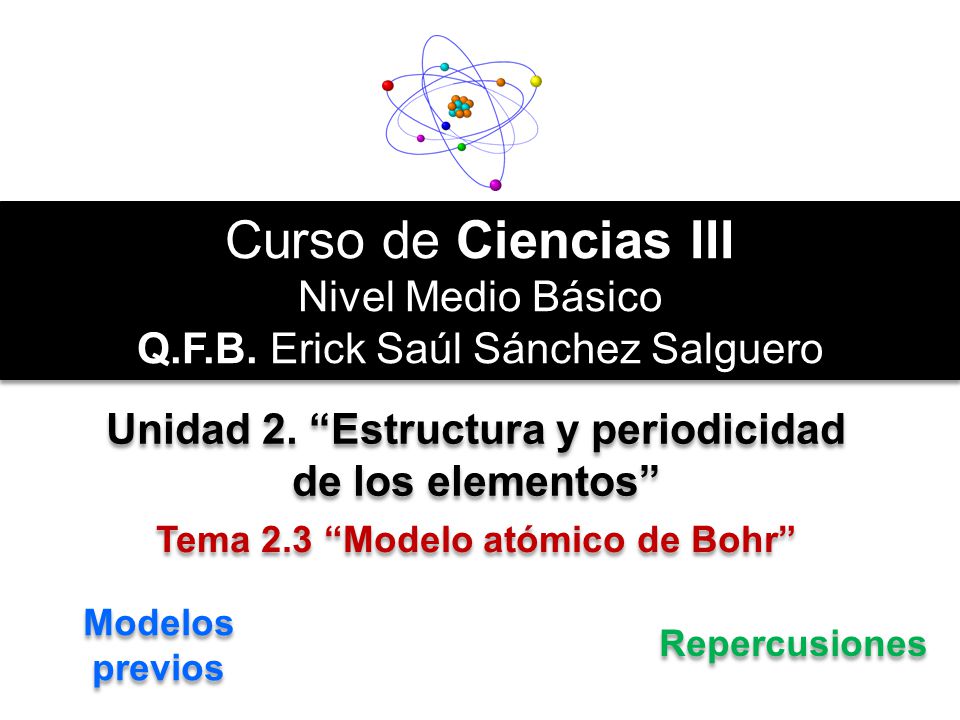 Curso de Ciencias III
Nivel Medio Básico
Q.F.B. Erick Saúl Sánchez Salguero

Unidad 2. “Estructura y periodicidad de los elementos”

Tema 2.3 “Modelo atómico de Bohr”

Modelos previos

Repercusiones